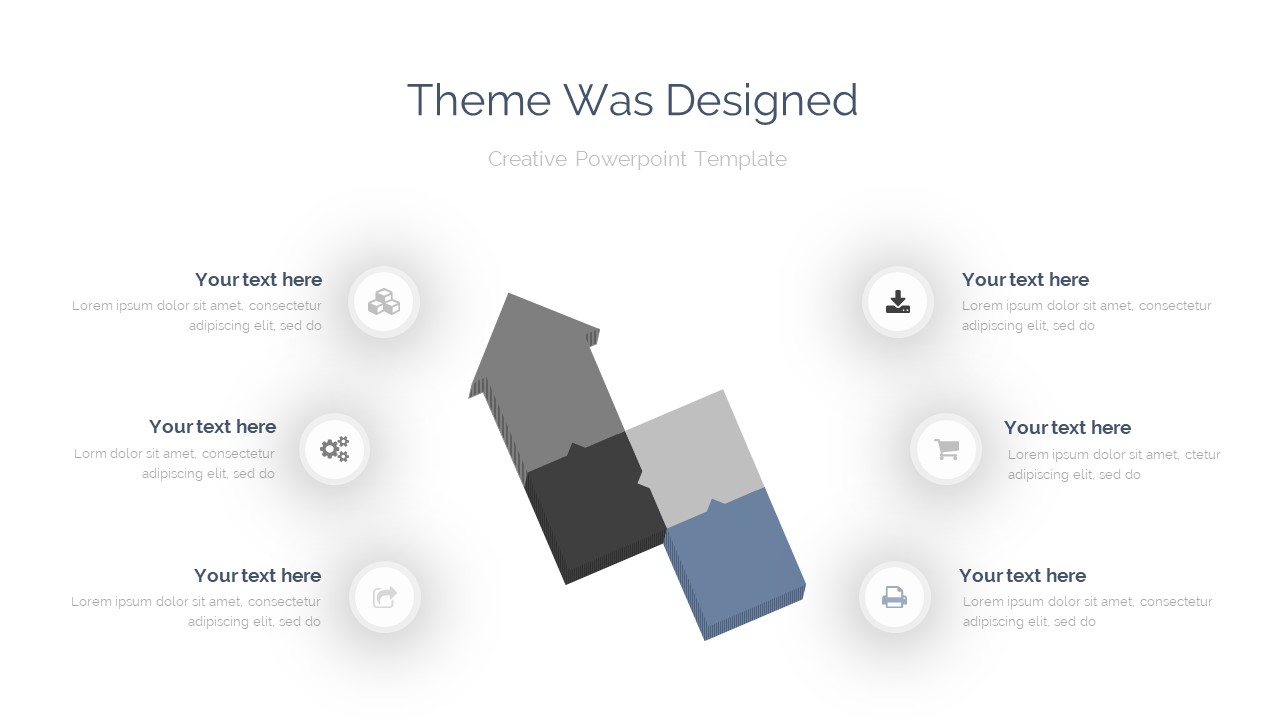 Theme Was Designed

Creative Powerpoint Template

Your text here
Lorem ipsum dolor sit amet, consectetur adipiscing elit, sed do

Your text here
Lorm dolor sit amet, consectetur adipiscing elit, sed do

Your text here
Lorem ipsum dolor sit amet, consectetur adipiscing elit, sed do

Your text here
Lorem ipsum dolor sit amet, consectetur adipiscing elit, sed do

Your text here
Lorem ipsum dolor sit amet, ctetur adipiscing elit, sed do

Your text here
Lorem ipsum dolor sit amet, consectetur adipiscing elit, sed do